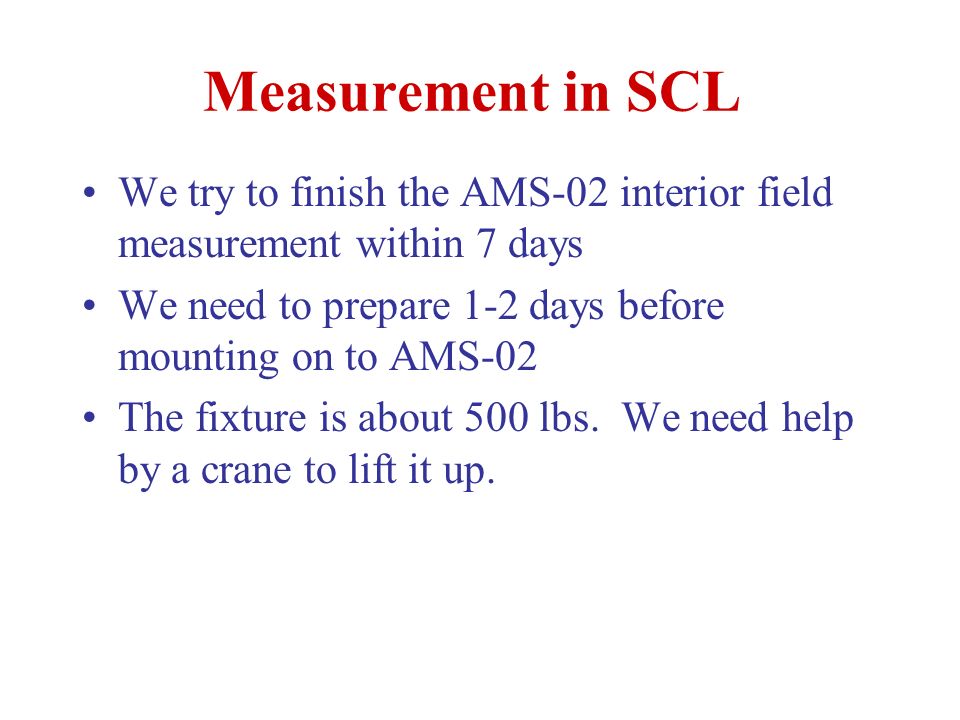 Measurement in SCL

• We try to finish the AMS-02 interior field measurement within 7 days

• We need to prepare 1-2 days before mounting on to AMS-02

• The fixture is about 500 lbs. We need help by a crane to lift it up.